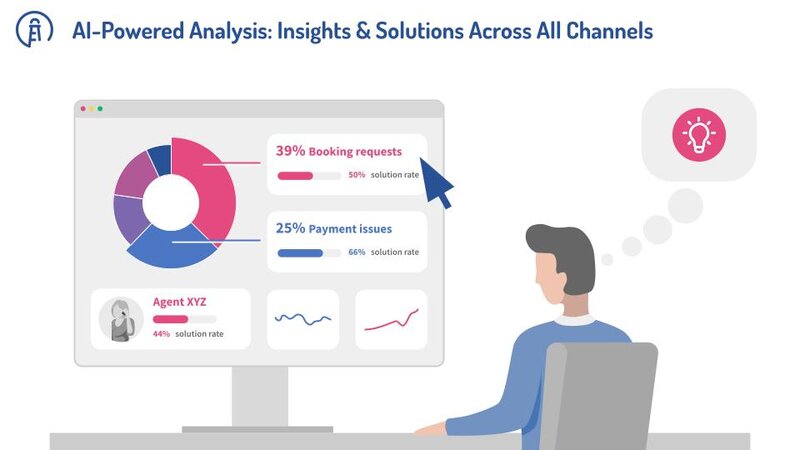 AI-Powered Analysis: Insights & Solutions Across All Channels

39% Booking requests

50% solution rate

25% Payment issues

66% solution rate

Agent XYZ

44% solution rate